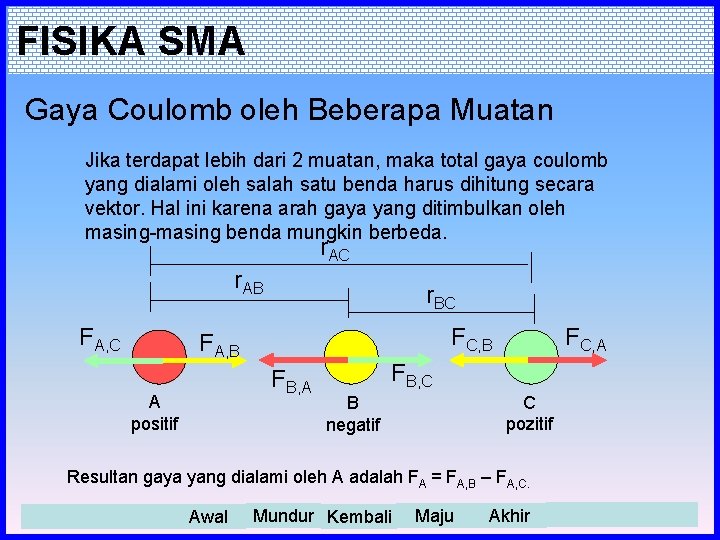 FISIKA SMA

Gaya Coulomb oleh Beberapa Muatan

Jika terdapat lebih dari 2 muatan, maka total gaya coulomb yang dialami oleh salah satu benda harus dihitung secara vektor. Hal ini karena arah gaya yang ditimbulkan oleh masing-masing benda mungkin berbeda.

$r_{AC}$

$r_{AB}$

$r_{BC}$

$F_{A,C}$ $F_{A,B}$ $F_{B,A}$ $F_{B,C}$ $F_{C,B}$ $F_{C,A}$

A positif

B negatif

C pozitif

Resultan gaya yang dialami oleh A adalah $F_A = F_{A,B} – F_{A,C.}$

Awal Mundur Kembali Maju Akhir